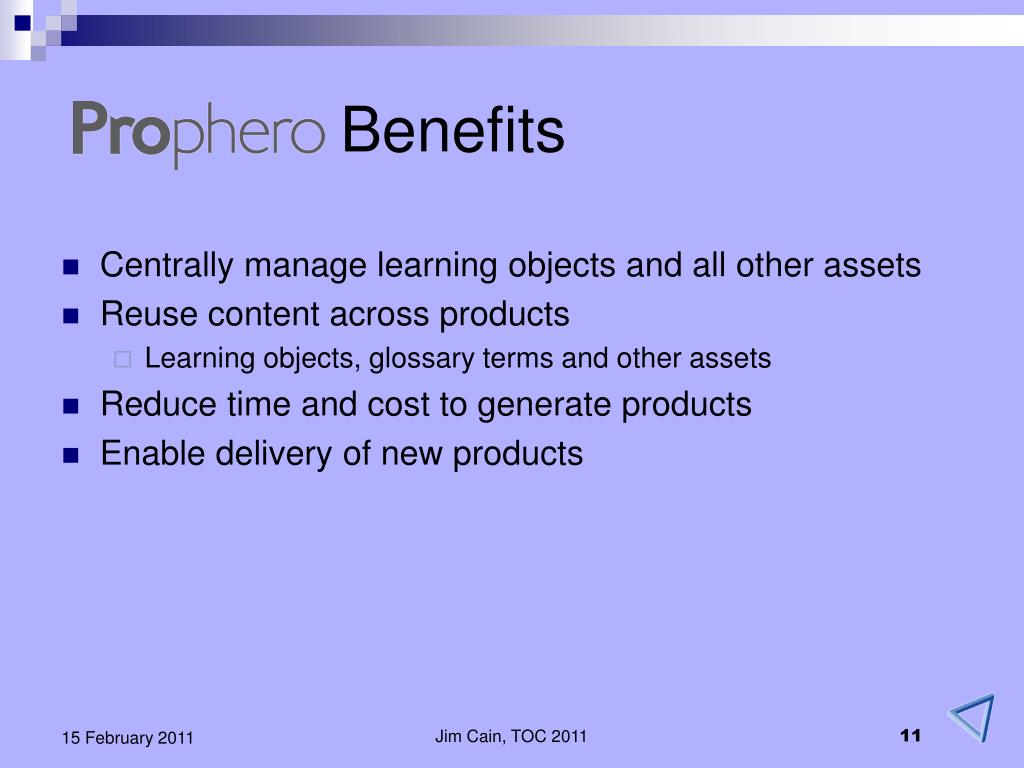 Prophero Benefits

Centrally manage learning objects and all other assets
Reuse content across products
Learning objects, glossary terms and other assets
Reduce time and cost to generate products
Enable delivery of new products

15 February 2011
Jim Cain, TOC 2011
11